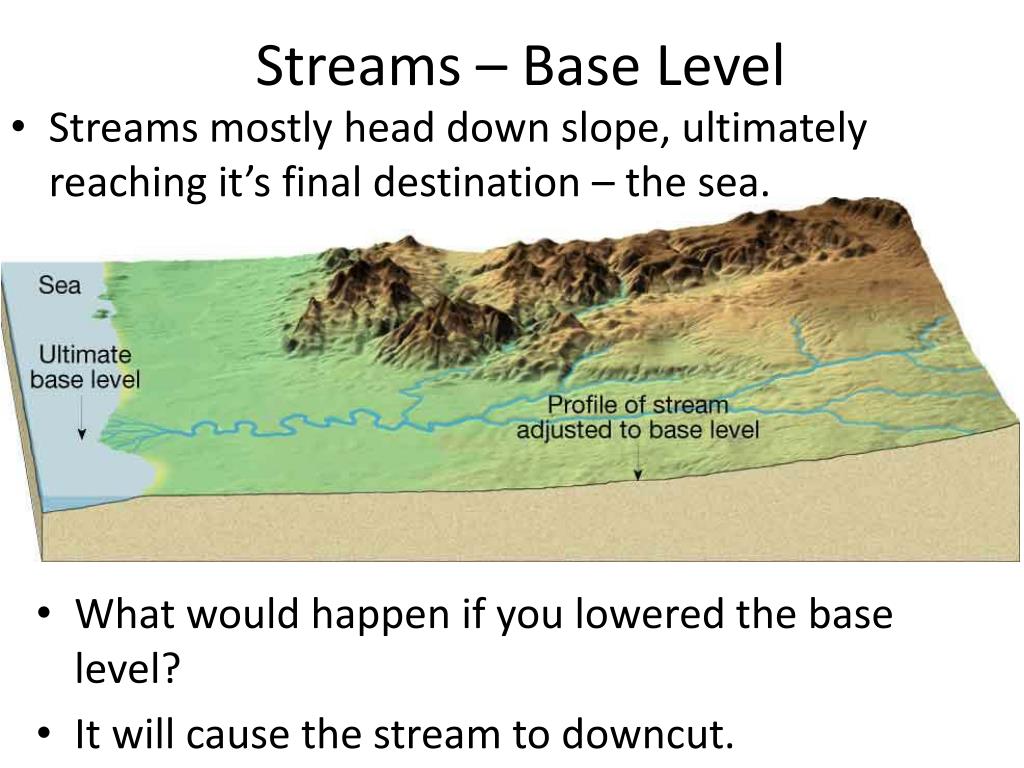 Streams – Base Level

• Streams mostly head down slope, ultimately reaching it's final destination – the sea.

Sea

Ultimate base level

Profile of stream adjusted to base level

• What would happen if you lowered the base level?
• It will cause the stream to downcut.